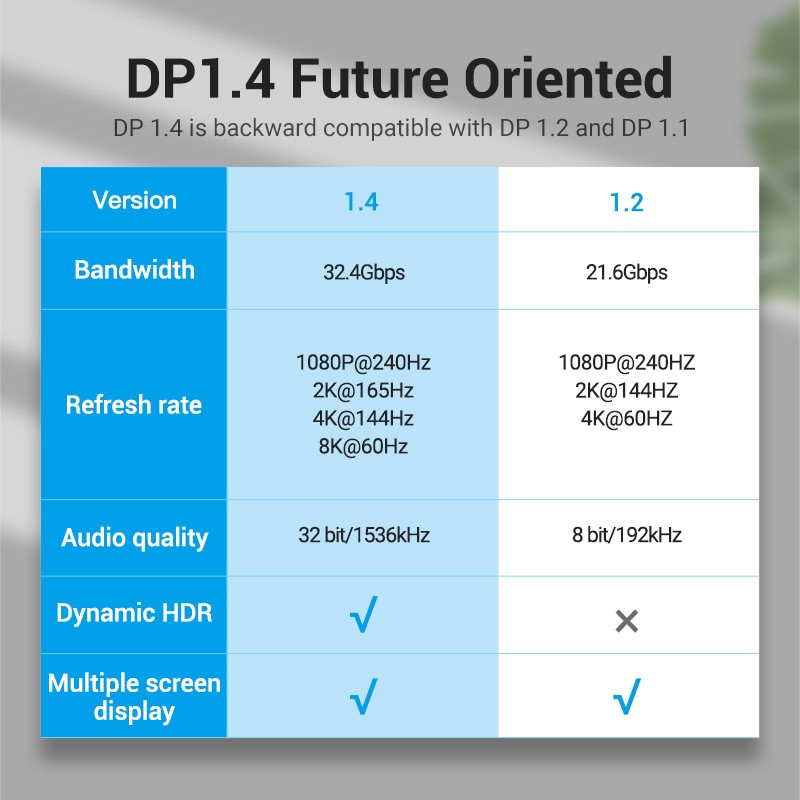 DP1.4 Future Oriented
DP 1.4 is backward compatible with DP 1.2 and DP 1.1

| Version | 1.4 | 1.2 |
|---|---|---|
| Bandwidth | 32.4Gbps | 21.6Gbps |
| Refresh rate | 1080P@240Hz 2K@165Hz 4K@144Hz 8K@60Hz | 1080P@240HZ 2K@144HZ 4K@60HZ |
| Audio quality | 32 bit/1536kHz | 8 bit/192kHz |
| Dynamic HDR | √ | × |
| Multiple screen display | √ | √ |